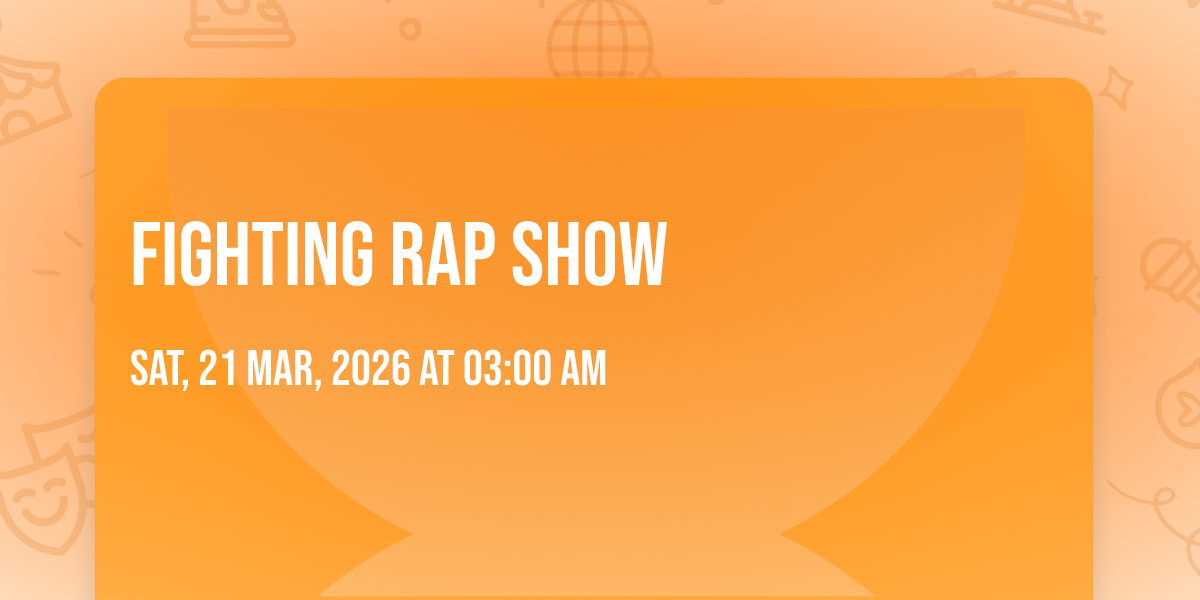 FIGHTING RAP SHOW

SAT, 21 MAR, 2026 AT 03:00 AM